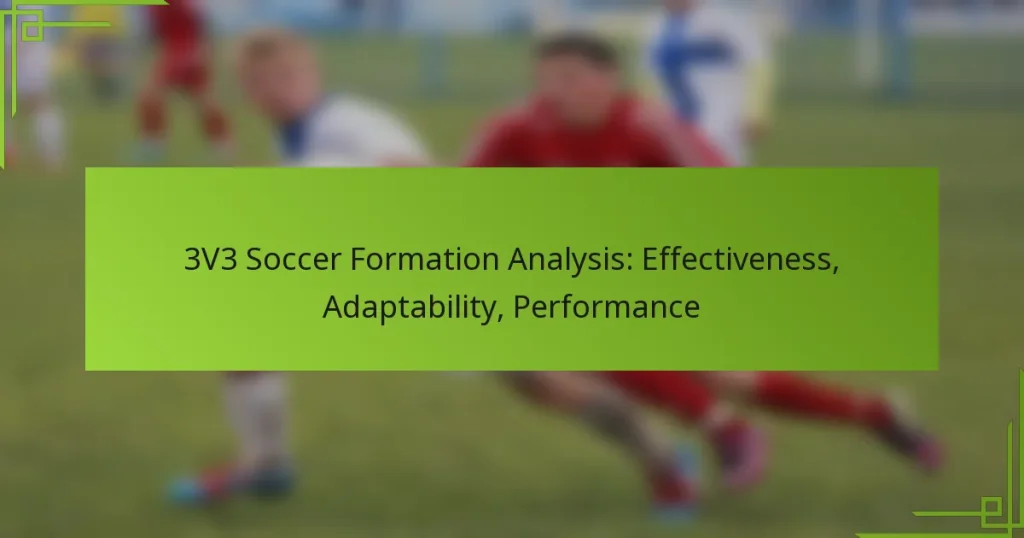 3V3 Soccer Formation Analysis: Effectiveness, Adaptability, Performance